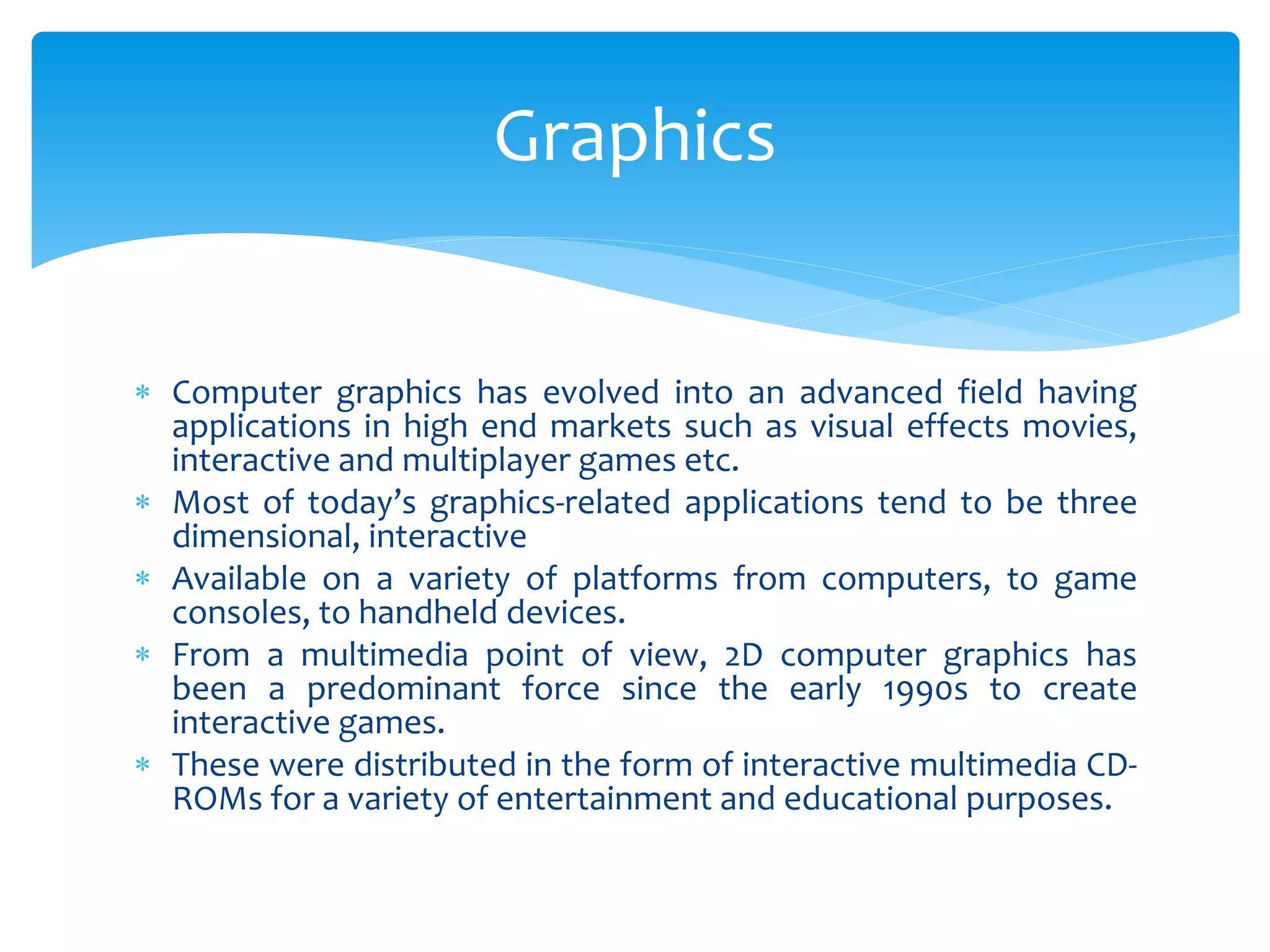 Graphics

* Computer graphics has evolved into an advanced field having applications in high end markets such as visual effects movies, interactive and multiplayer games etc.
* Most of today's graphics-related applications tend to be three dimensional, interactive
* Available on a variety of platforms from computers, to game consoles, to handheld devices.
* From a multimedia point of view, 2D computer graphics has been a predominant force since the early 1990s to create interactive games.
* These were distributed in the form of interactive multimedia CD-ROMs for a variety of entertainment and educational purposes.